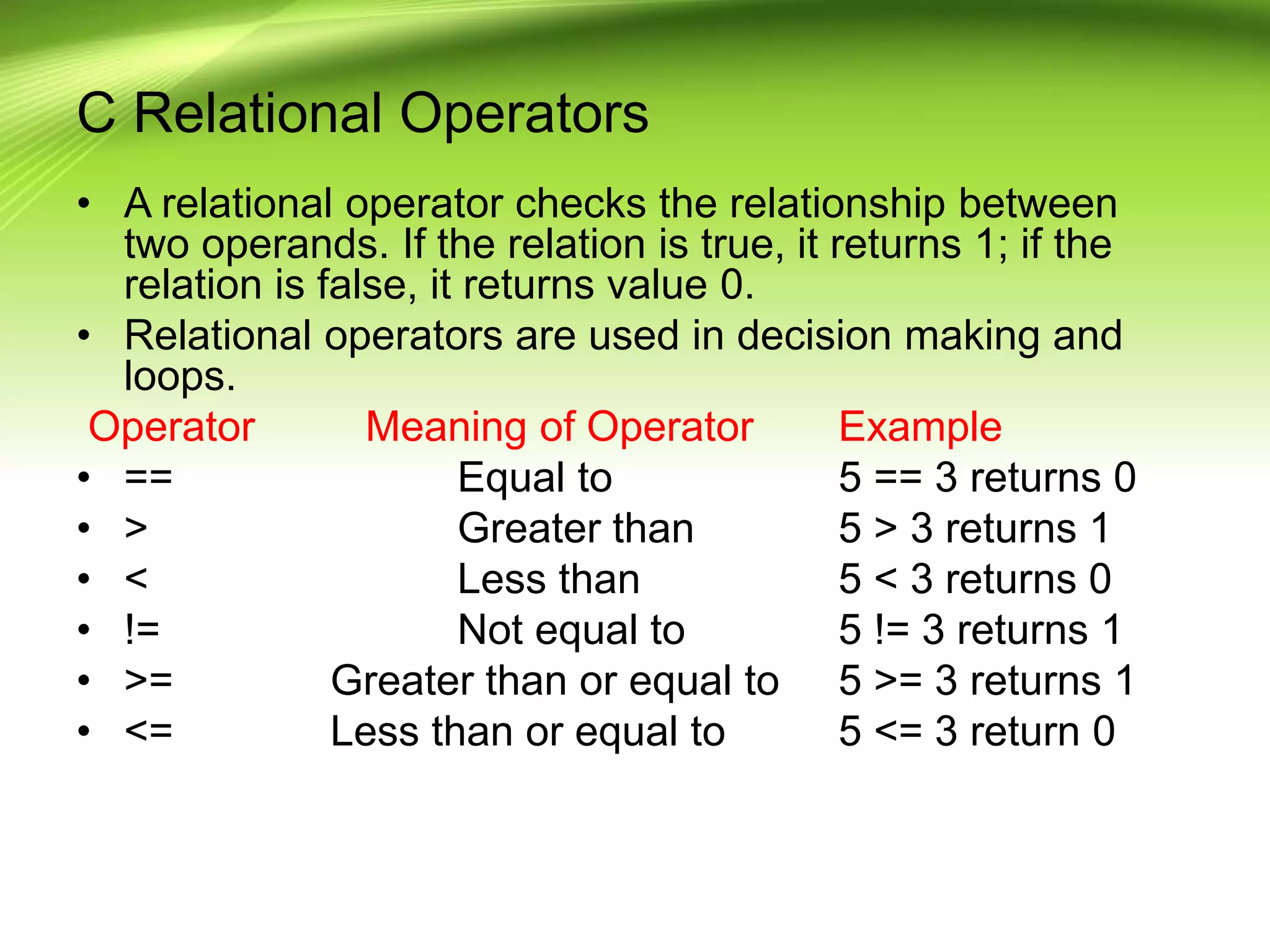 C Relational Operators

• A relational operator checks the relationship between two operands. If the relation is true, it returns 1; if the relation is false, it returns value 0.
• Relational operators are used in decision making and loops.

| Operator | Meaning of Operator | Example |
|---|---|---|
| • == | Equal to | 5 == 3 returns 0 |
| • > | Greater than | 5 > 3 returns 1 |
| • < | Less than | 5 < 3 returns 0 |
| • != | Not equal to | 5 != 3 returns 1 |
| • >= | Greater than or equal to | 5 >= 3 returns 1 |
| • <= | Less than or equal to | 5 <= 3 return 0 |